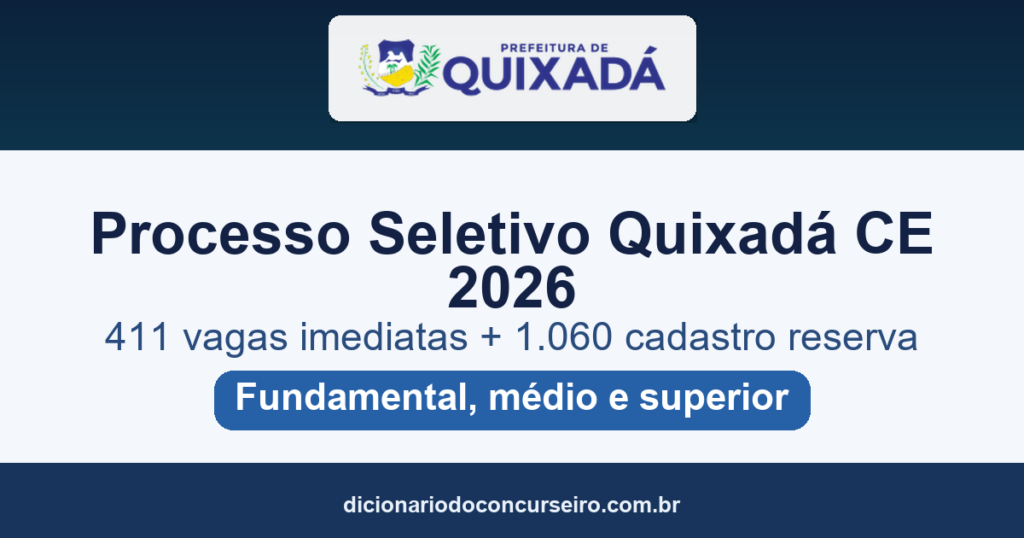 PREFEITURA DE
QUIXADÁ

Processo Seletivo Quixadá CE 2026

411 vagas imediatas + 1.060 cadastro reserva

Fundamental, médio e superior

dicionariodoconcurseiro.com.br